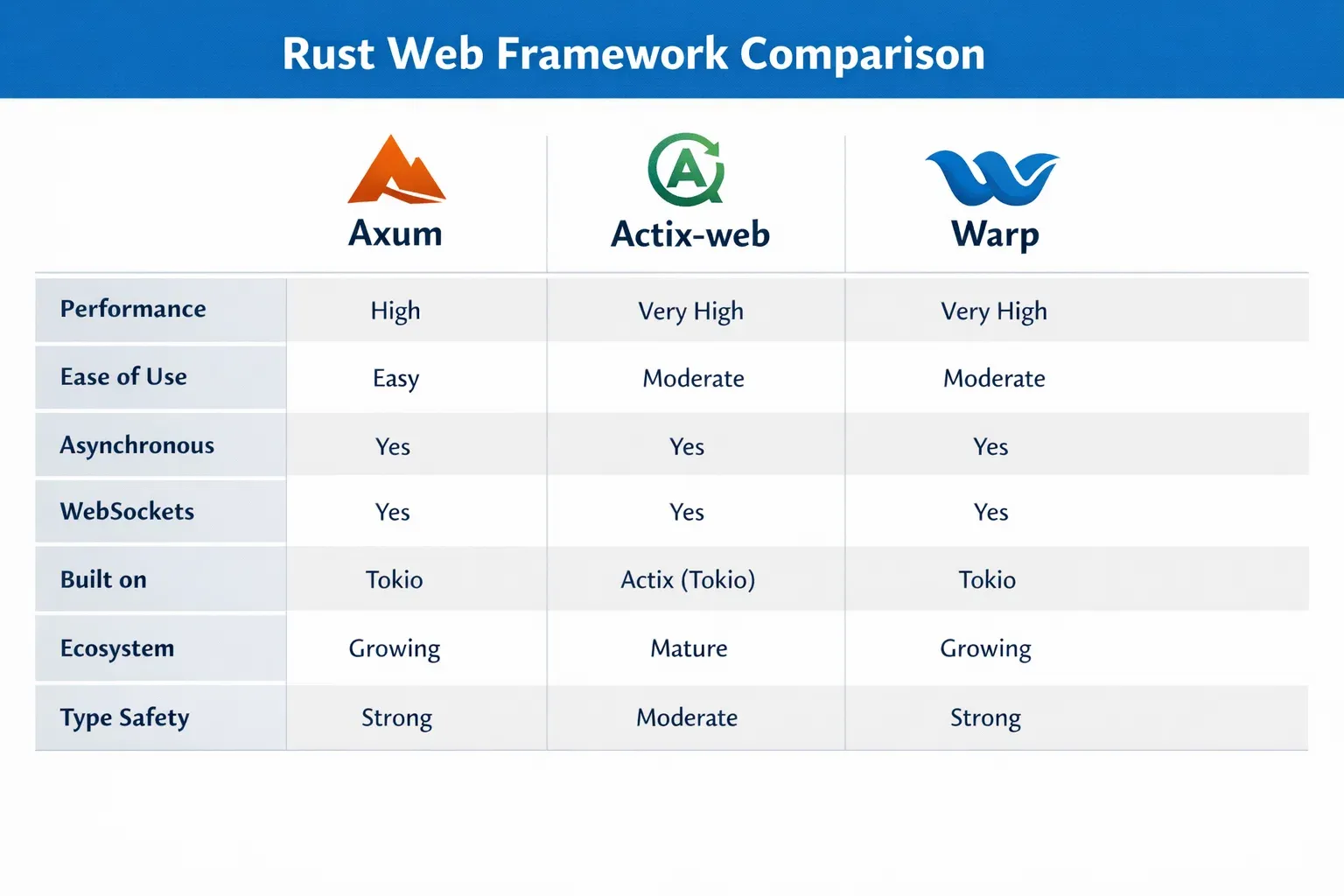 Rust Web Framework Comparison

| | Axum | Actix-web | Warp |
|---|---|---|---|
| Performance | High | Very High | Very High |
| Ease of Use | Easy | Moderate | Moderate |
| Asynchronous | Yes | Yes | Yes |
| WebSockets | Yes | Yes | Yes |
| Built on | Tokio | Actix (Tokio) | Tokio |
| Ecosystem | Growing | Mature | Growing |
| Type Safety | Strong | Moderate | Strong |